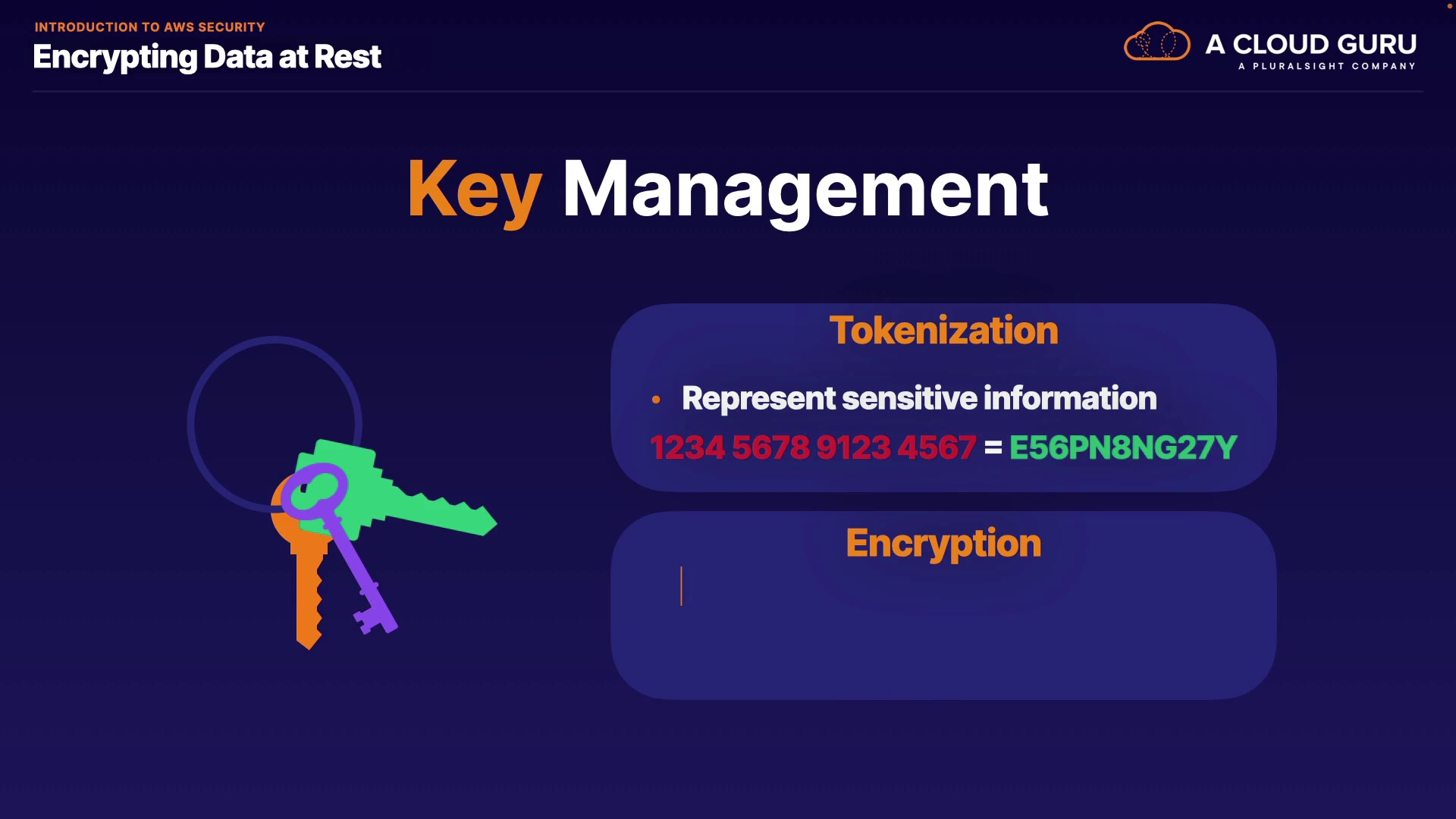 INTRODUCTION TO AWS SECURITY
Encrypting Data at Rest

A CLOUD GURU
A PLURALSIGHT COMPANY

Key Management

Tokenization

• Represent sensitive information

1234 5678 9123 4567 = E56PN8NG27Y

Encryption